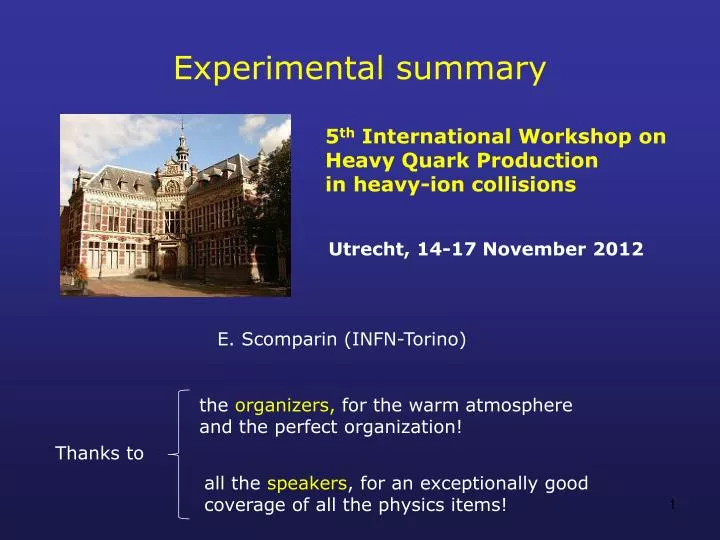 Experimental summary

5$^{th}$ International Workshop on Heavy Quark Production in heavy-ion collisions

Utrecht, 14-17 November 2012

E. Scomparin (INFN-Torino)

Thanks to

the organizers, for the warm atmosphere and the perfect organization!

all the speakers, for an exceptionally good coverage of all the physics items!

1